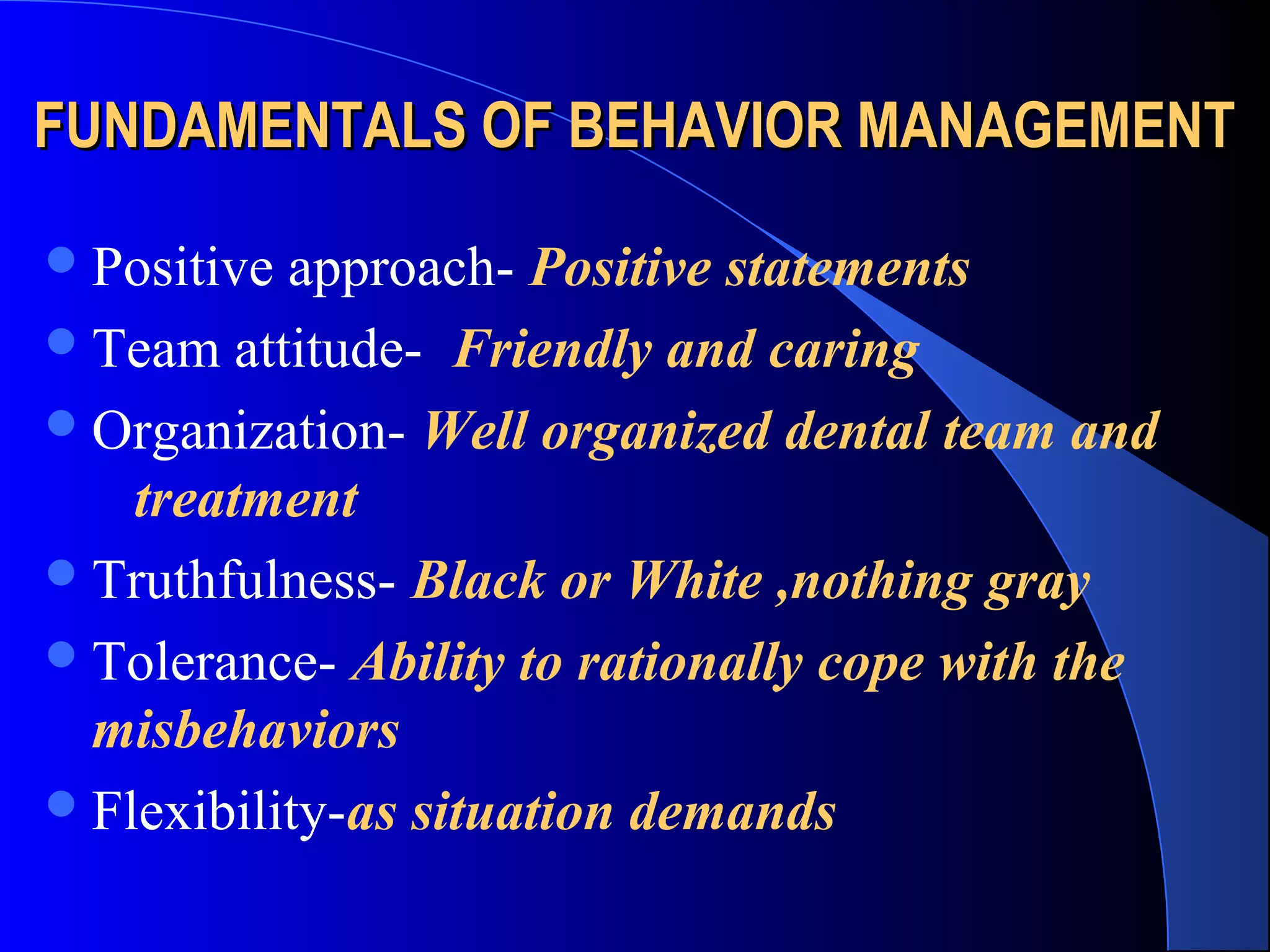 FUNDAMENTALS OF BEHAVIOR MANAGEMENT

- Positive approach- Positive statements
- Team attitude- Friendly and caring
- Organization- Well organized dental team and treatment
- Truthfulness- Black or White ,nothing gray
- Tolerance- Ability to rationally cope with the misbehaviors
- Flexibility-as situation demands